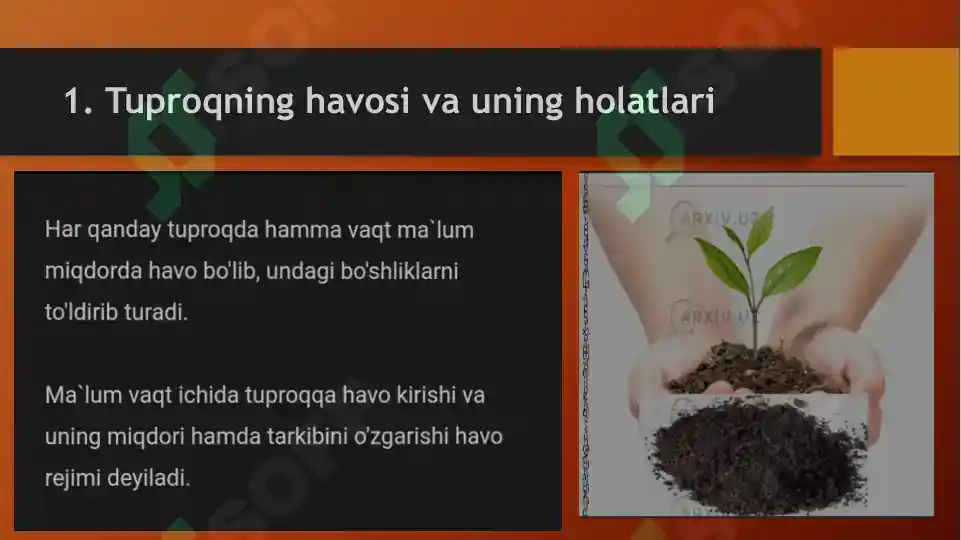 1. Tuproqning havosi va uning holatlari

Har qanday tuproqda hamma vaqt ma`lum miqdorda havo bo'lib, undagi bo'shliklarni to'ldirib turadi.

Ma`lum vaqt ichida tuproqqa havo kirishi va uning miqdori hamda tarkibini o'zgarishi havo rejimi deyiladi.

ARXIV.UZ

ARXIV.UZ